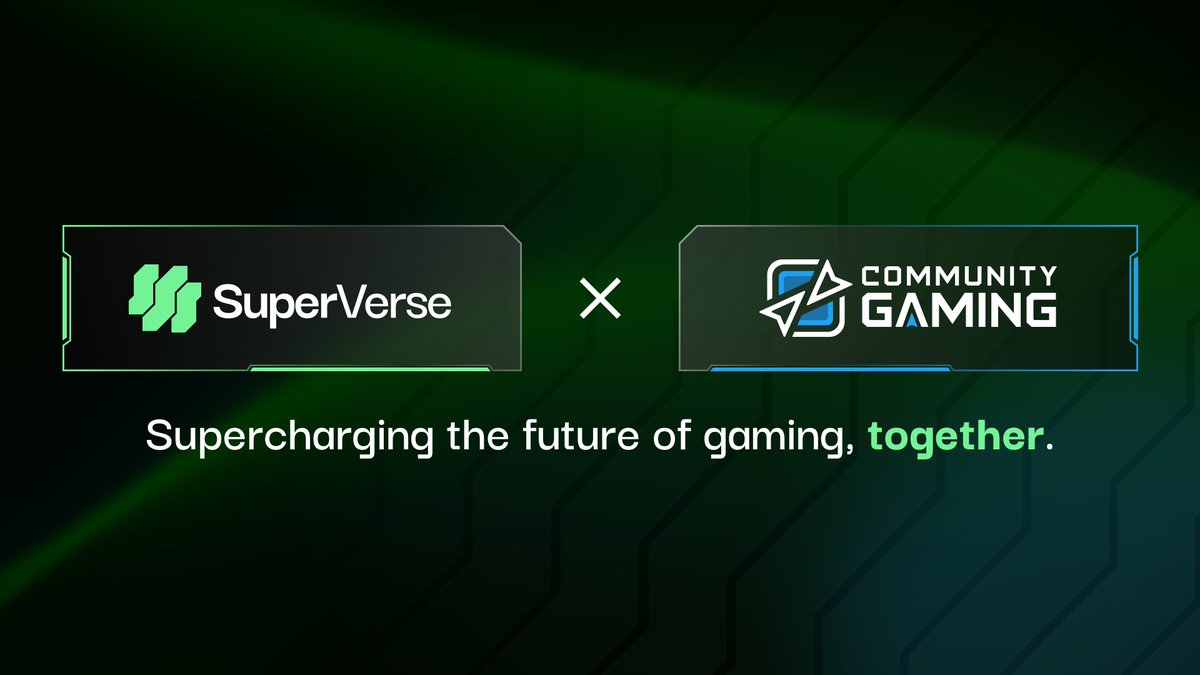 SuperVerse × COMMUNITY GAMING

Supercharging the future of gaming, together.